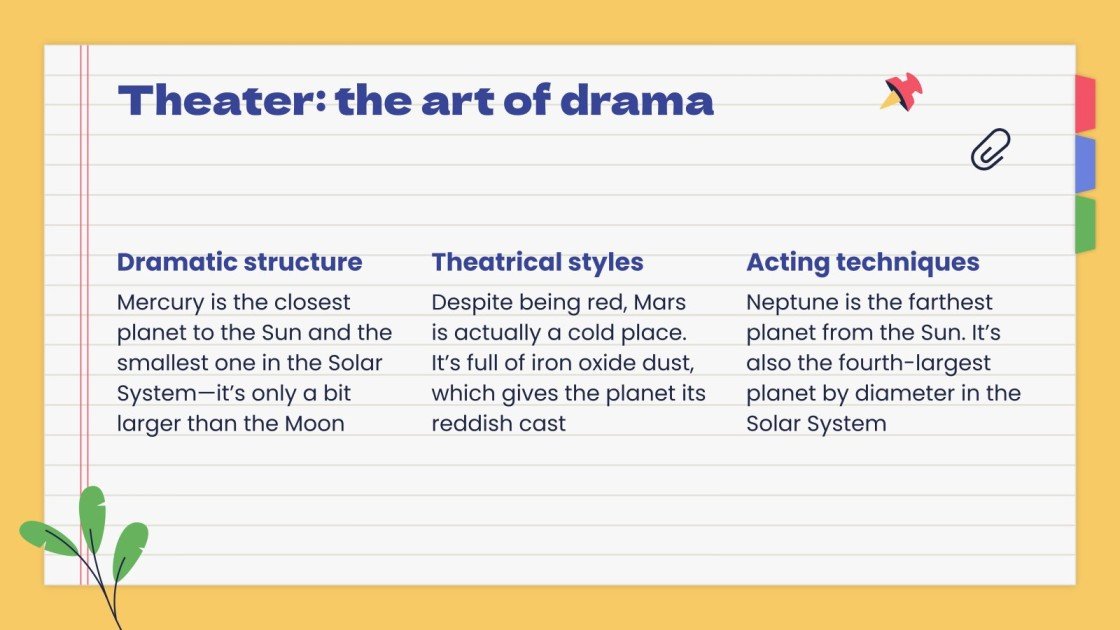 Theater: the art of drama

Dramatic structure

Mercury is the closest planet to the Sun and the smallest one in the Solar System—it's only a bit larger than the Moon

Theatrical styles

Despite being red, Mars is actually a cold place. It's full of iron oxide dust, which gives the planet its reddish cast

Acting techniques

Neptune is the farthest planet from the Sun. It's also the fourth-largest planet by diameter in the Solar System